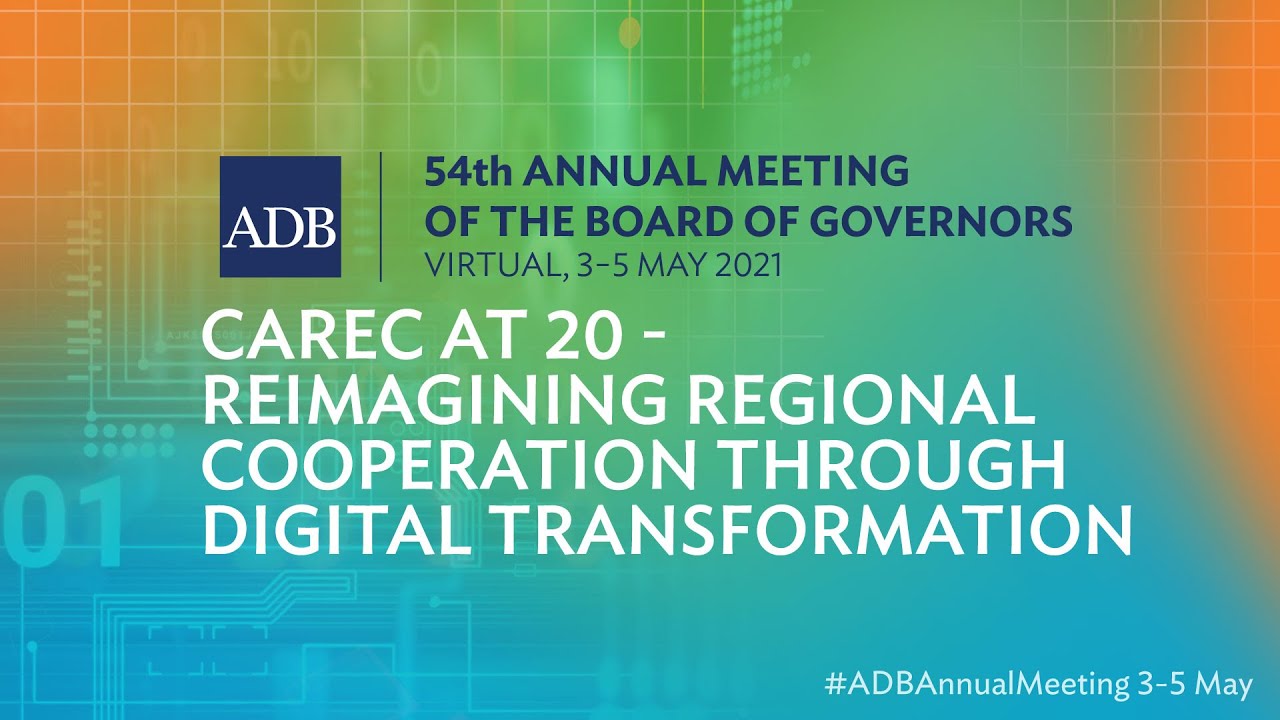 ADB

54th ANNUAL MEETING
OF THE BOARD OF GOVERNORS
VIRTUAL, 3–5 MAY 2021

CAREC AT 20 - REIMAGINING REGIONAL COOPERATION THROUGH DIGITAL TRANSFORMATION

#ADBAnnualMeeting 3-5 May